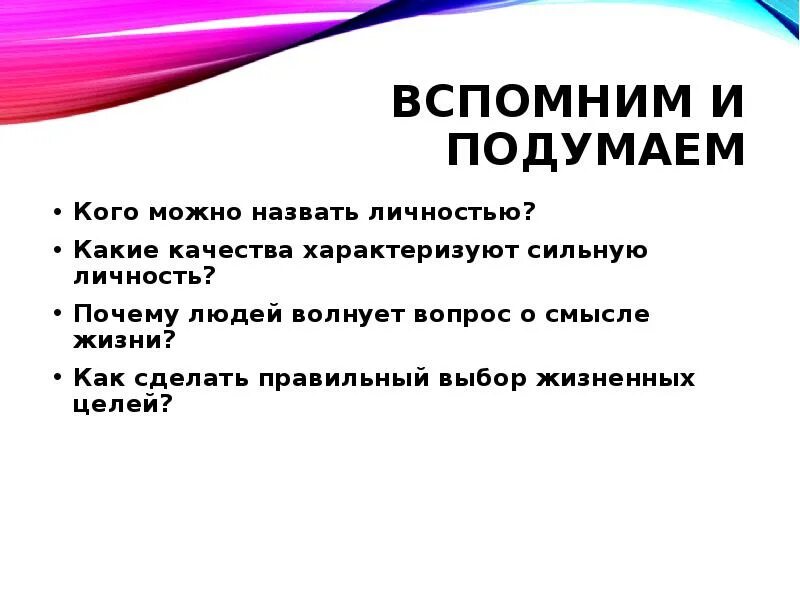 ВСПОМНИМ И ПОДУМАЕМ

• Кого можно назвать личностью?
• Какие качества характеризуют сильную личность?
• Почему людей волнует вопрос о смысле жизни?
• Как сделать правильный выбор жизненных целей?